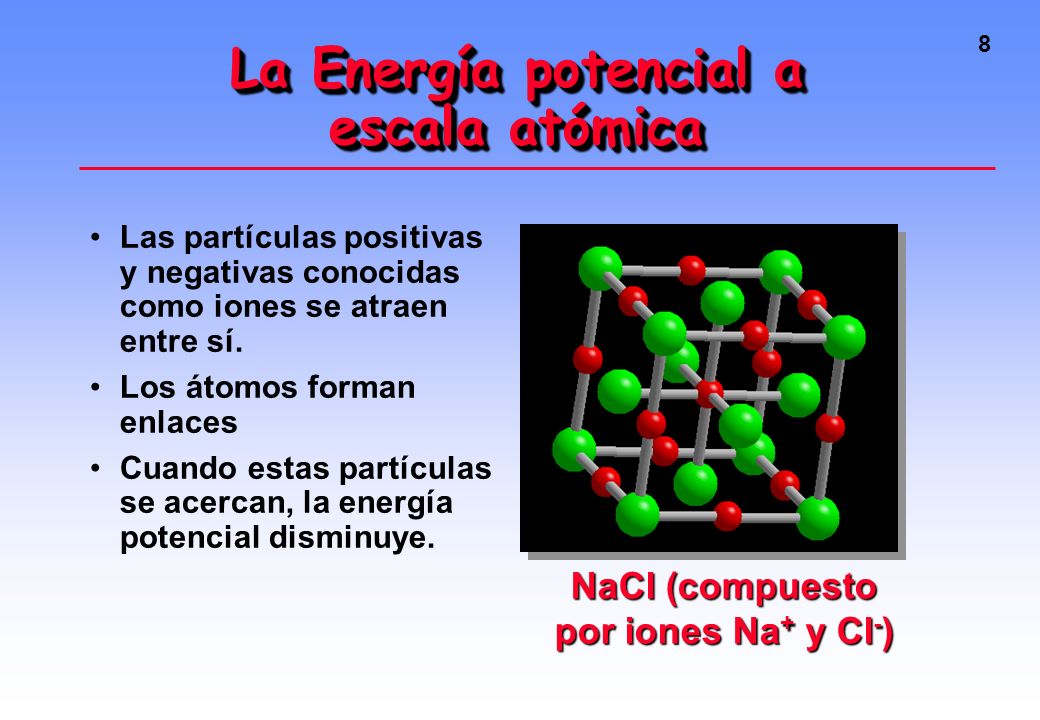 8

La Energía potencial a escala atómica

• Las partículas positivas y negativas conocidas como iones se atraen entre sí.

• Los átomos forman enlaces

• Cuando estas partículas se acercan, la energía potencial disminuye.

NaCl (compuesto por iones $Na^+$ y $Cl^-$)